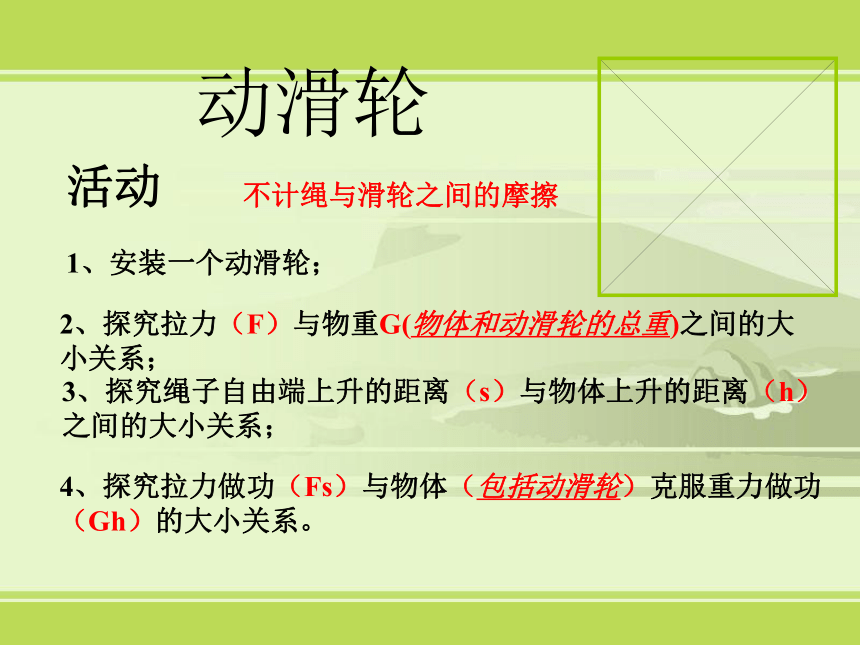 动滑轮

活动 不计绳与滑轮之间的摩擦

1、安装一个动滑轮；

2、探究拉力（F）与物重G(物体和动滑轮的总重)之间的大小关系；

3、探究绳子自由端上升的距离（s）与物体上升的距离（h）之间的大小关系；

4、探究拉力做功（Fs）与物体（包括动滑轮）克服重力做功（Gh）的大小关系。